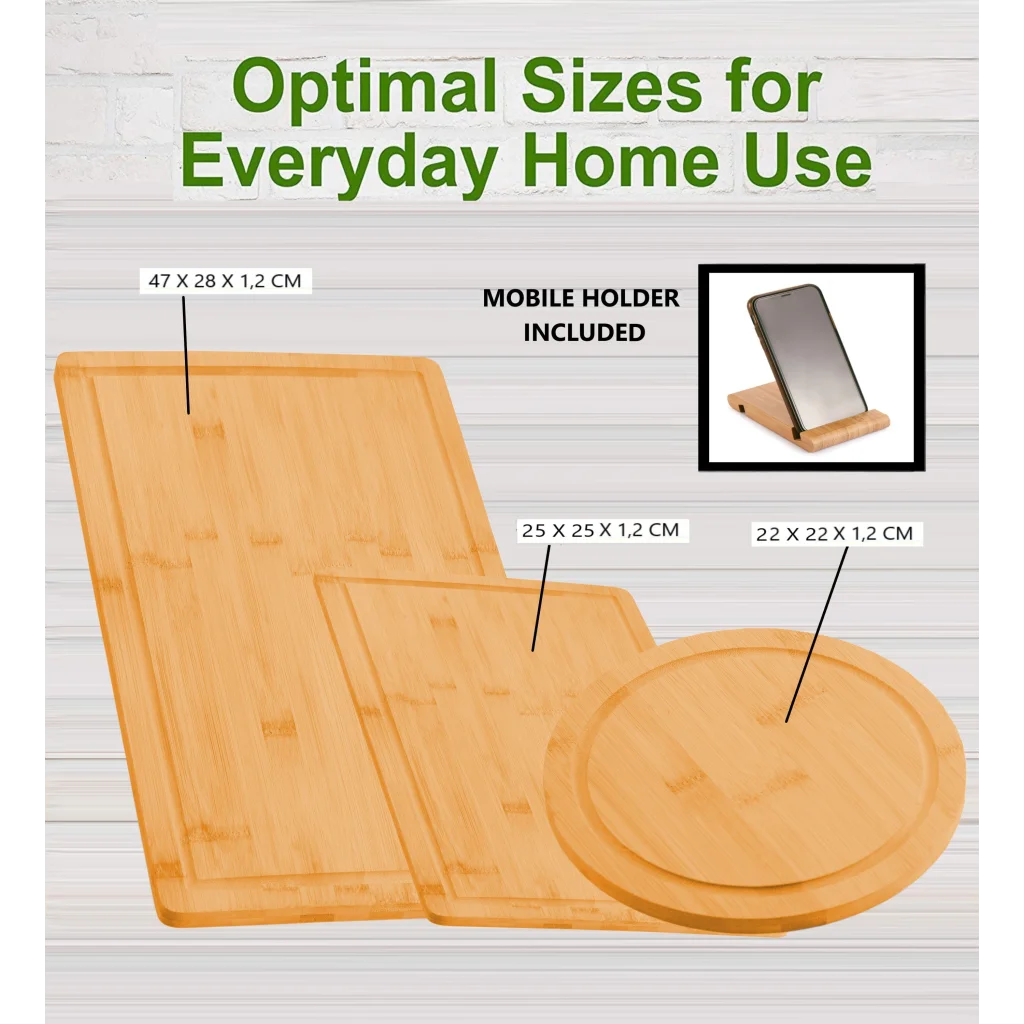 Optimal Sizes for Everyday Home Use

47 X 28 X 1,2 CM

MOBILE HOLDER INCLUDED

25 X 25 X 1,2 CM

22 X 22 X 1,2 CM